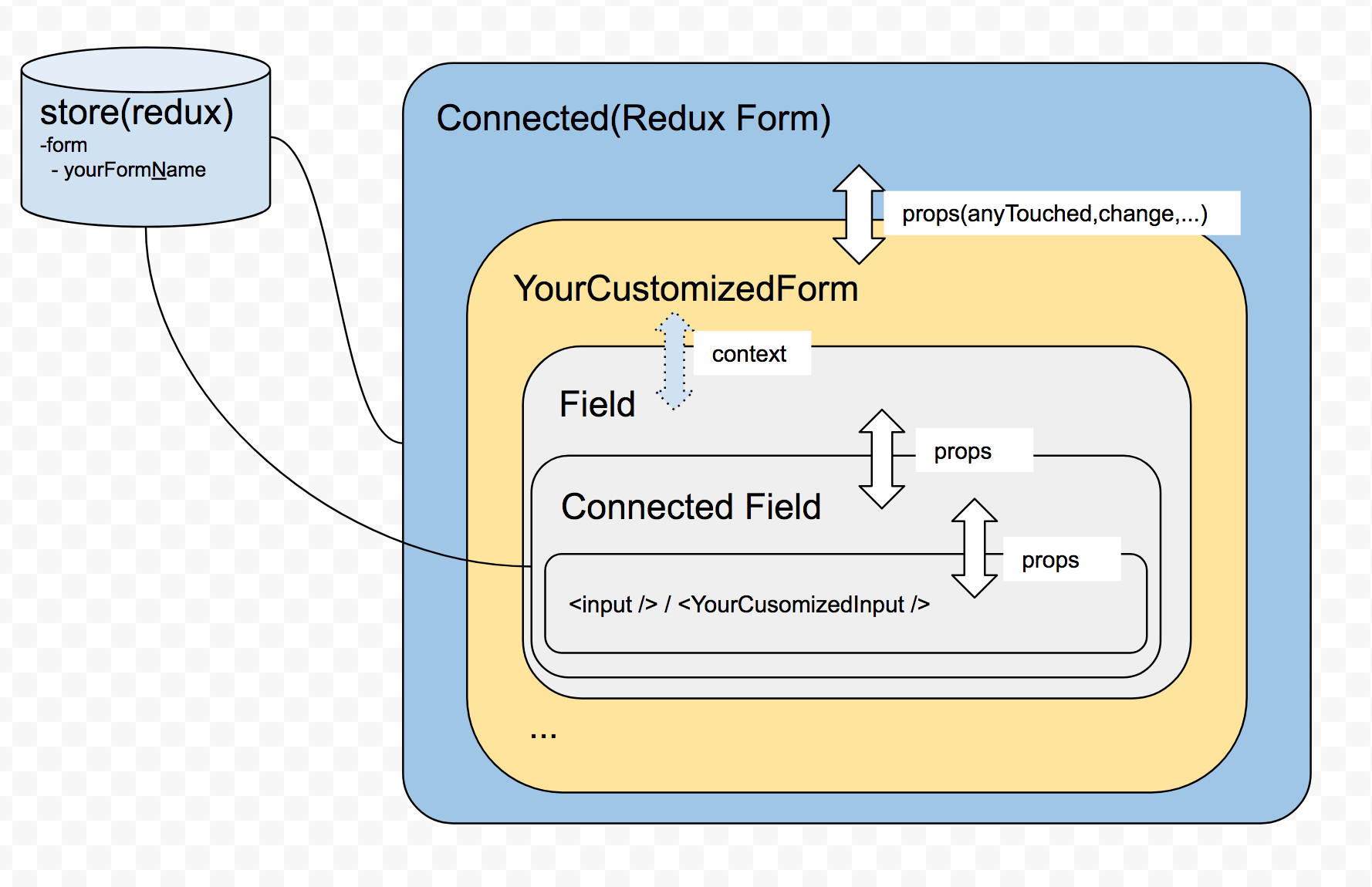 store(redux)
-form
- yourFormName

Connected(Redux Form)

props(anyTouched,change,...)

YourCustomizedForm

context

Field

props

Connected Field

props

<input /> / <YourCusomizedInput />

...